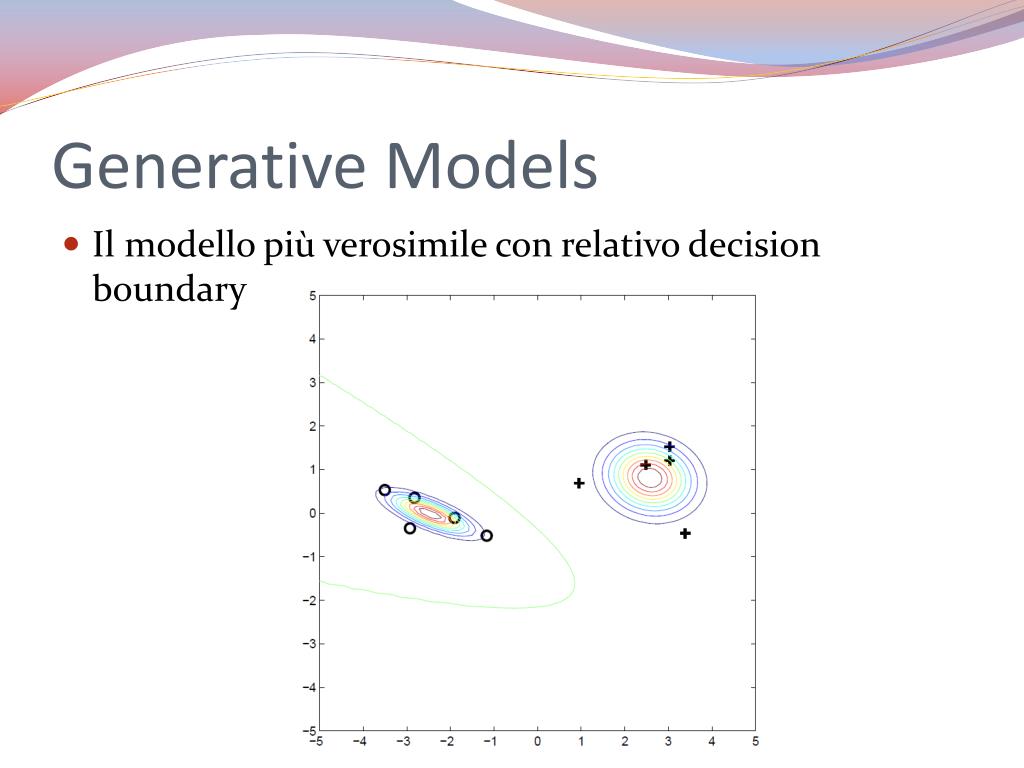 Generative Models

Il modello più verosimile con relativo decision boundary

5
4
3
2
1
0
−1
−2
−3
−4
−5

−5 −4 −3 −2 −1 0 1 2 3 4 5